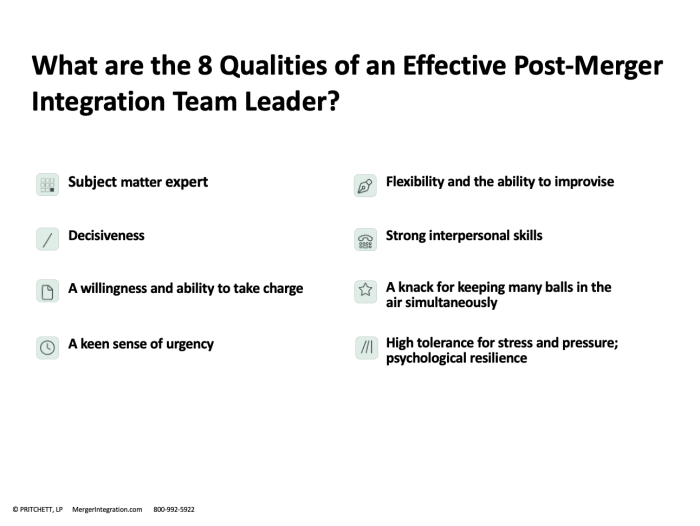 What are the 8 Qualities of an Effective Post-Merger Integration Team Leader?

Subject matter expert

Decisiveness

A willingness and ability to take charge

A keen sense of urgency

Flexibility and the ability to improvise

Strong interpersonal skills

A knack for keeping many balls in the air simultaneously

High tolerance for stress and pressure; psychological resilience

© PRITCHETT, LP MergerIntegration.com 800-992-5922